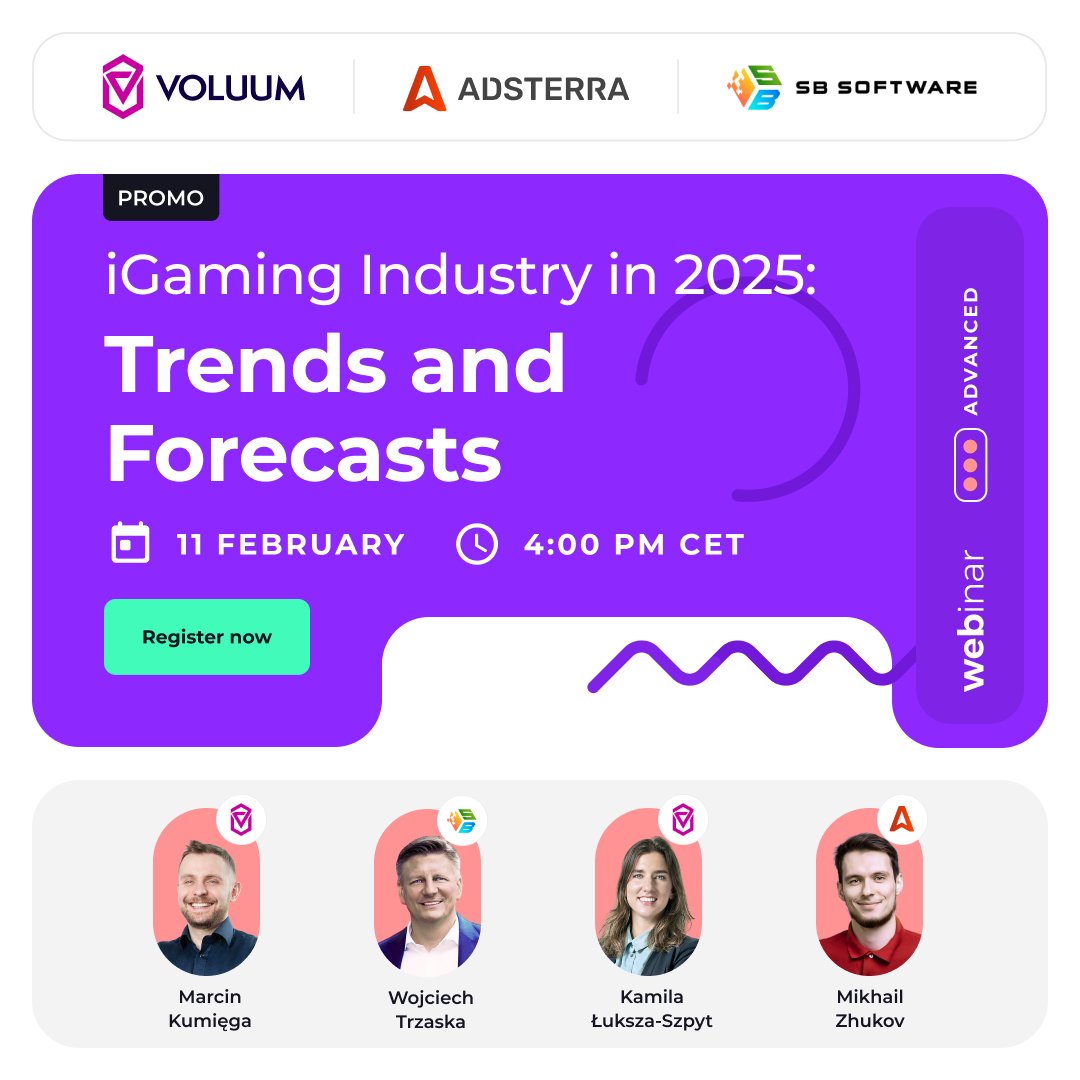 VOLUUM
ADSTERRA
SB SOFTWARE

PROMO

iGaming Industry in 2025:

Trends and Forecasts

11 FEBRUARY 4:00 PM CET

Register now

ADVANCED

webinar

Marcin Kumięga

Wojciech Trzaska

Kamila Łuksza-Szpyt

Mikhail Zhukov